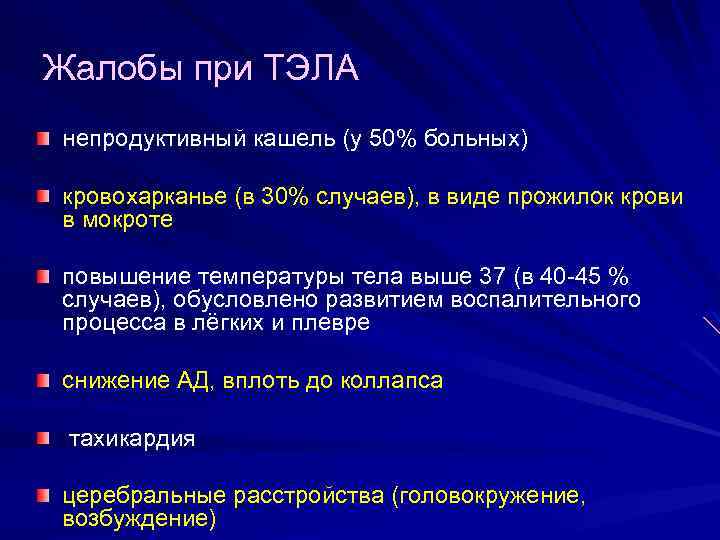 Жалобы при ТЭЛА

непродуктивный кашель (у 50% больных)

кровохарканье (в 30% случаев), в виде прожилок крови в мокроте

повышение температуры тела выше 37 (в 40-45 % случаев), обусловлено развитием воспалительного процесса в лёгких и плевре

снижение АД, вплоть до коллапса

тахикардия

церебральные расстройства (головокружение, возбуждение)